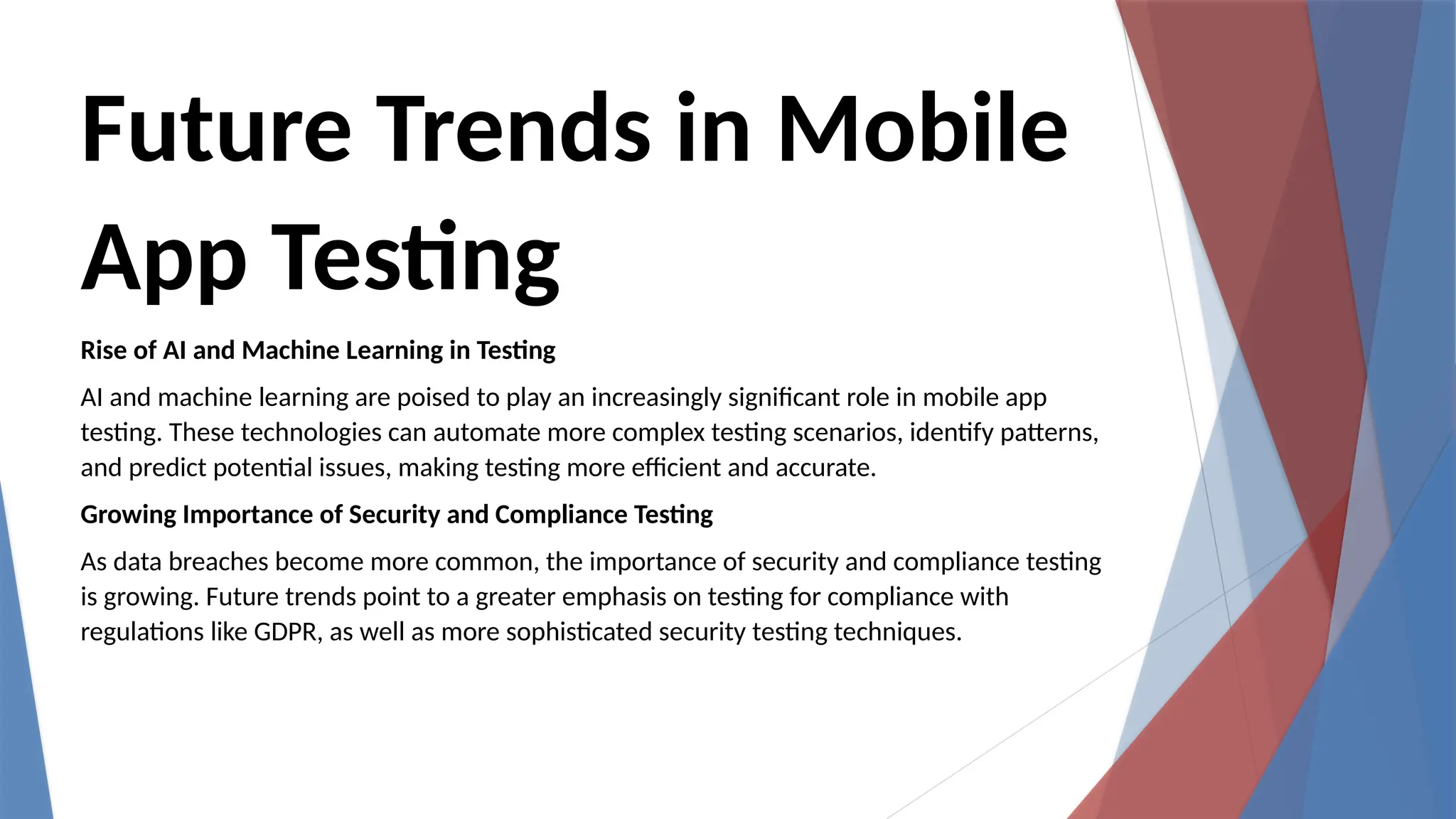 Future Trends in Mobile App Testing

Rise of AI and Machine Learning in Testing

AI and machine learning are poised to play an increasingly significant role in mobile app testing. These technologies can automate more complex testing scenarios, identify patterns, and predict potential issues, making testing more efficient and accurate.

Growing Importance of Security and Compliance Testing

As data breaches become more common, the importance of security and compliance testing is growing. Future trends point to a greater emphasis on testing for compliance with regulations like GDPR, as well as more sophisticated security testing techniques.